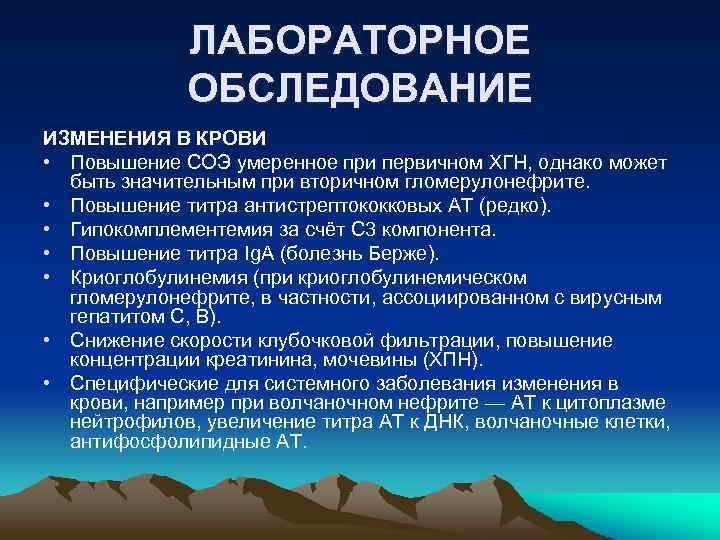 ЛАБОРАТОРНОЕ ОБСЛЕДОВАНИЕ

ИЗМЕНЕНИЯ В КРОВИ

• Повышение СОЭ умеренное при первичном ХГН, однако может быть значительным при вторичном гломерулонефрите.
• Повышение титра антистрептококковых АТ (редко).
• Гипокомплементемия за счёт С3 компонента.
• Повышение титра IgA (болезнь Берже).
• Криоглобулинемия (при криоглобулинемическом гломерулонефрите, в частности, ассоциированном с вирусным гепатитом С, В).
• Снижение скорости клубочковой фильтрации, повышение концентрации креатинина, мочевины (ХПН).
• Специфические для системного заболевания изменения в крови, например при волчаночном нефрите — АТ к цитоплазме нейтрофилов, увеличение титра АТ к ДНК, волчаночные клетки, антифосфолипидные АТ.